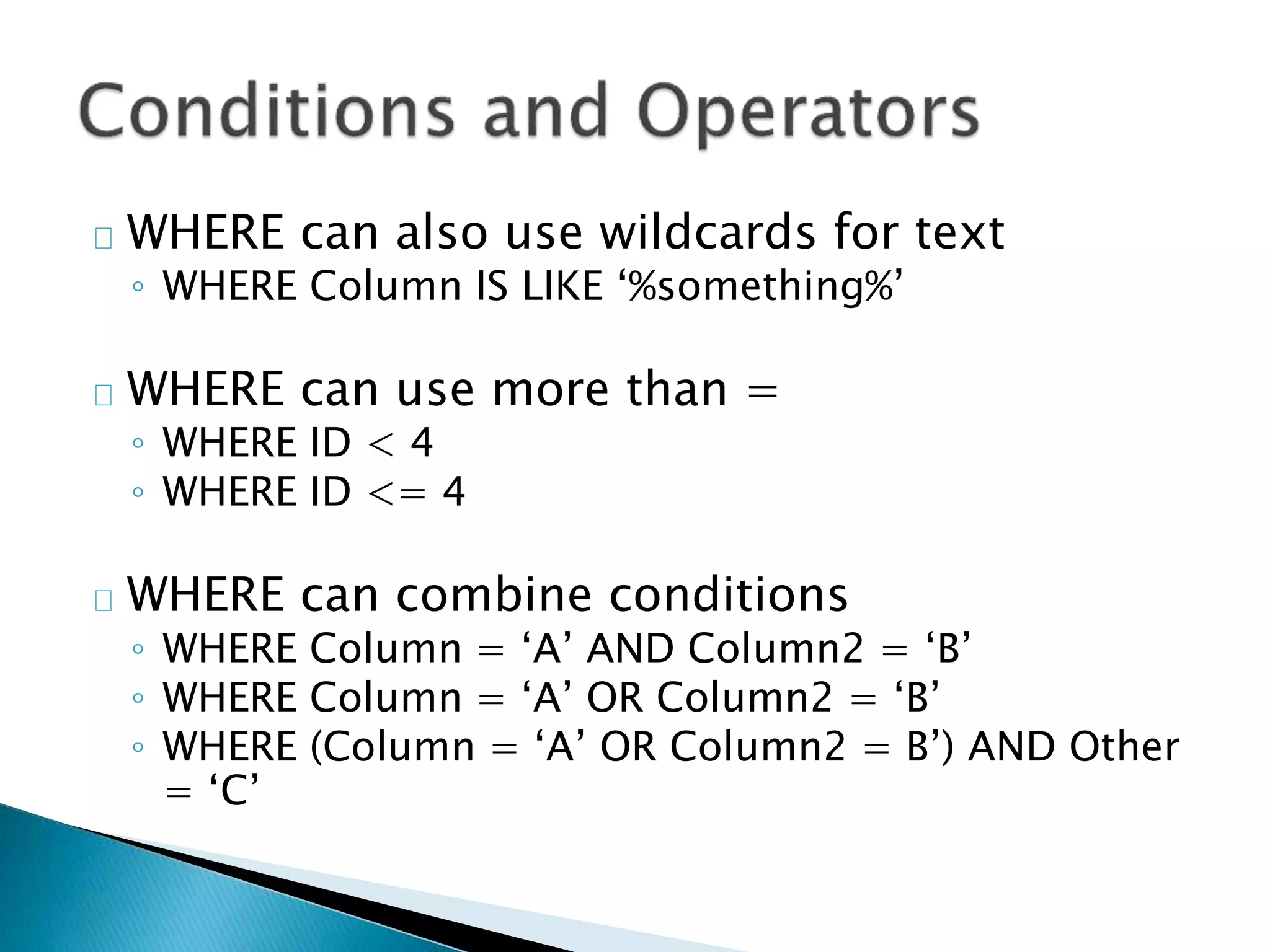 Conditions and Operators

WHERE can also use wildcards for text
◦ WHERE Column IS LIKE ‘%something%’

WHERE can use more than =
◦ WHERE ID < 4
◦ WHERE ID <= 4

WHERE can combine conditions
◦ WHERE Column = ‘A’ AND Column2 = ‘B’
◦ WHERE Column = ‘A’ OR Column2 = ‘B’
◦ WHERE (Column = ‘A’ OR Column2 = B’) AND Other = ‘C’